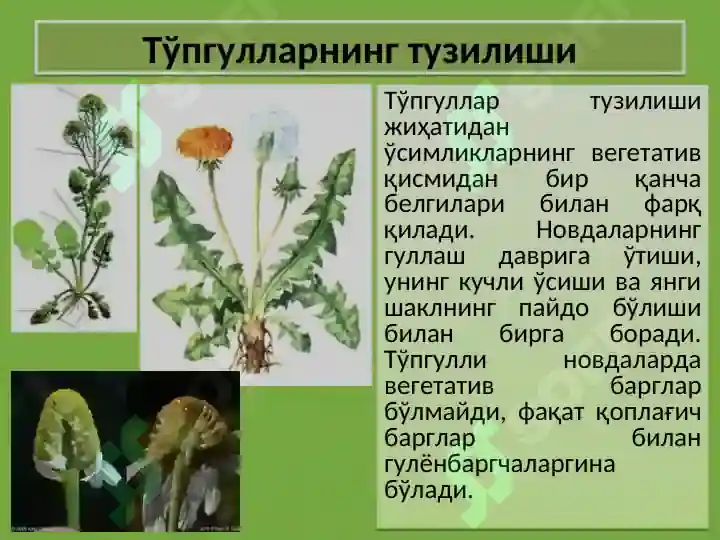 Тўпгулларнинг тузилиши

Тўпгуллар тузилиши жиҳатидан ўсимликларнинг вегетатив қисмидан бир қанча белгилари билан фарқ қилади. Новдаларнинг гуллаш даврига ўтиши, унинг кучли ўсиши ва янги шаклнинг пайдо бўлиши билан бирга боради. Тўпгулли новдаларда вегетатив барглар бўлмайди, фақат қоплағич барглар билан гулёнбаргчаларгина бўлади.